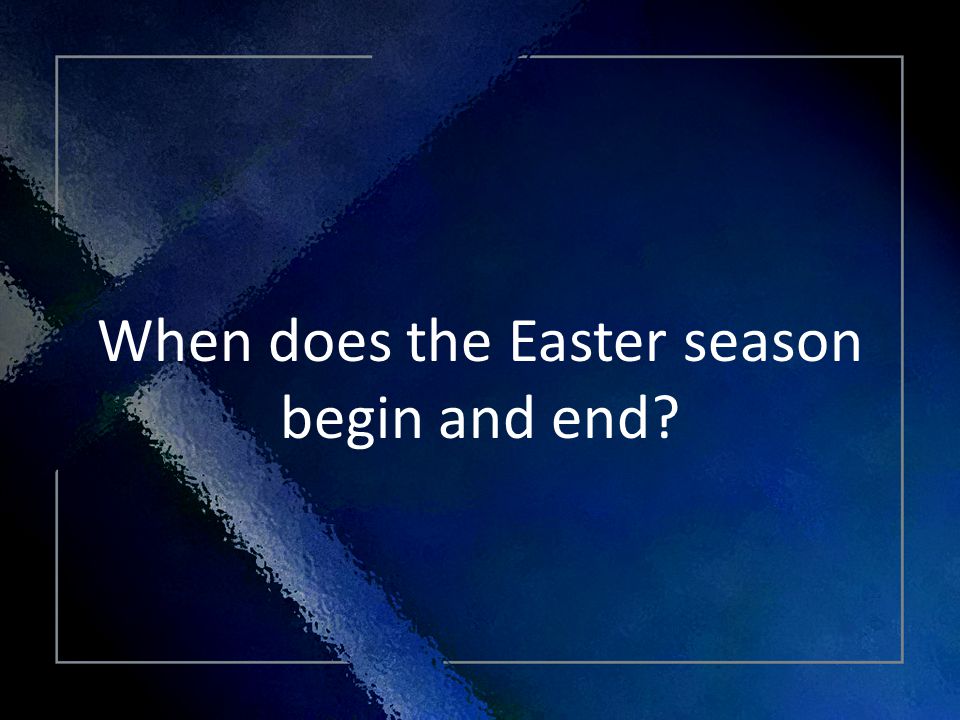 When does the Easter season begin and end?